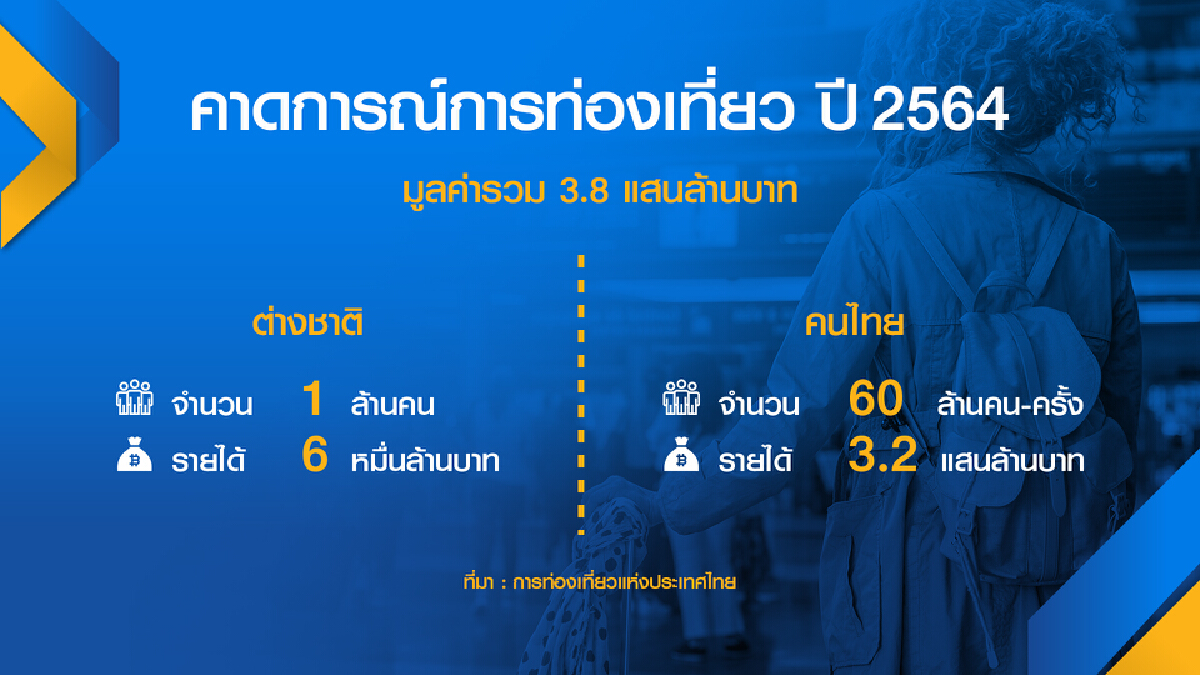 คาดการณ์การท่องเที่ยว ปี 2564

มูลค่ารวม 3.8 แสนล้านบาท

ต่างชาติ

จำนวน 1 ล้านคน

รายได้ 6 หมื่นล้านบาท

คนไทย

จำนวน 60 ล้านคน-ครั้ง

รายได้ 3.2 แสนล้านบาท

ที่มา : การท่องเที่ยวแห่งประเทศไทย